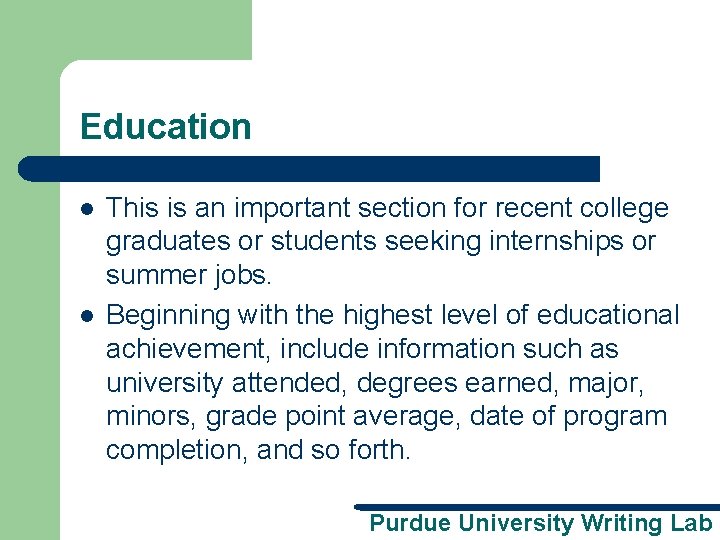 Education

- This is an important section for recent college graduates or students seeking internships or summer jobs.
- Beginning with the highest level of educational achievement, include information such as university attended, degrees earned, major, minors, grade point average, date of program completion, and so forth.

Purdue University Writing Lab